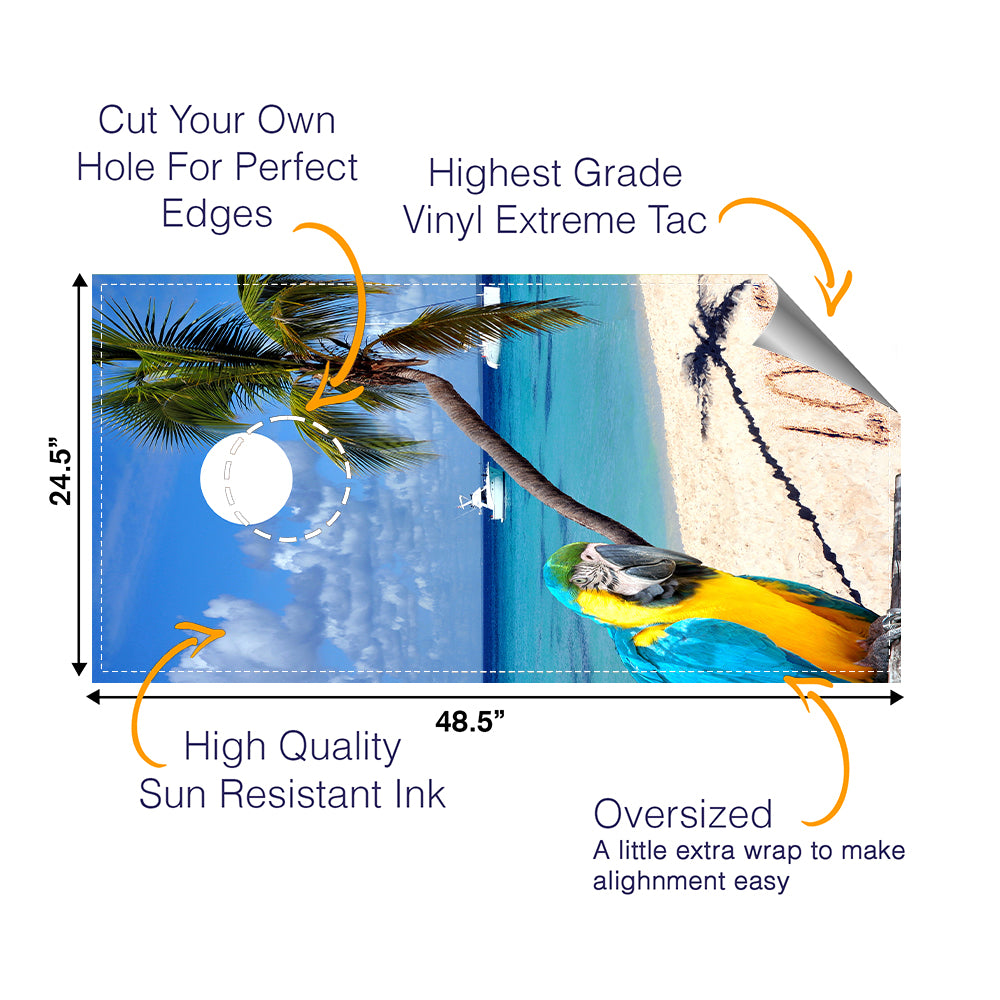 Cut Your Own Hole For Perfect Edges

Highest Grade Vinyl Extreme Tac

24.5”

48.5”

High Quality Sun Resistant Ink

Oversized
A little extra wrap to make alighnment easy